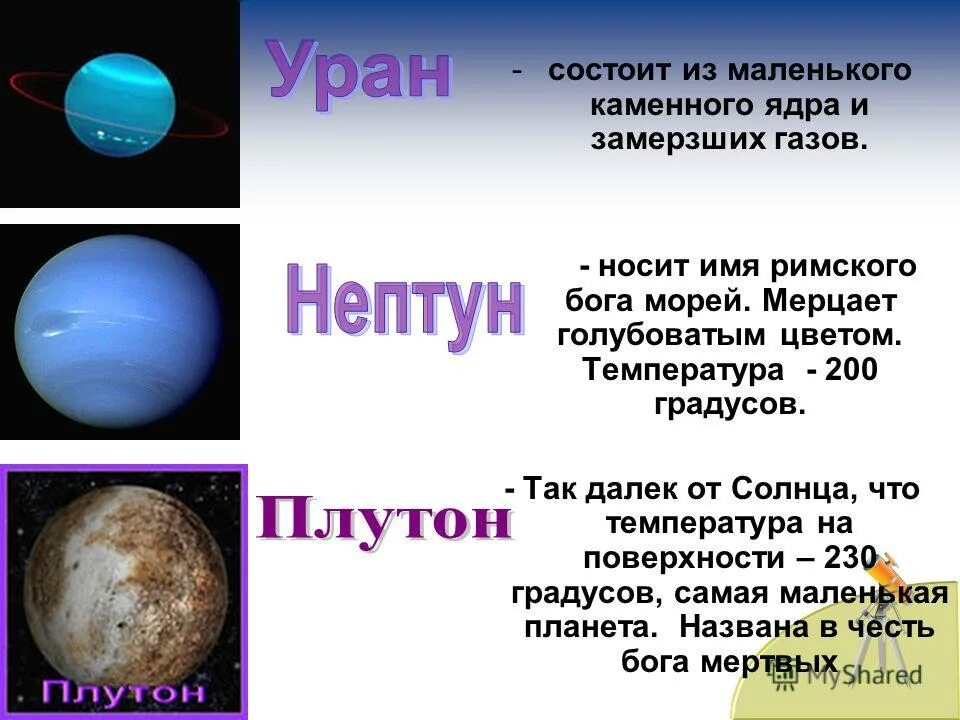 Уран

- состоит из маленького каменного ядра и замерзших газов.

Нептун

- носит имя римского бога морей. Мерцает голубоватым цветом. Температура - 200 градусов.

Плутон

- Так далек от Солнца, что температура на поверхности – 230 градусов, самая маленькая планета. Названа в честь бога мертвых

Плутон

MyShared